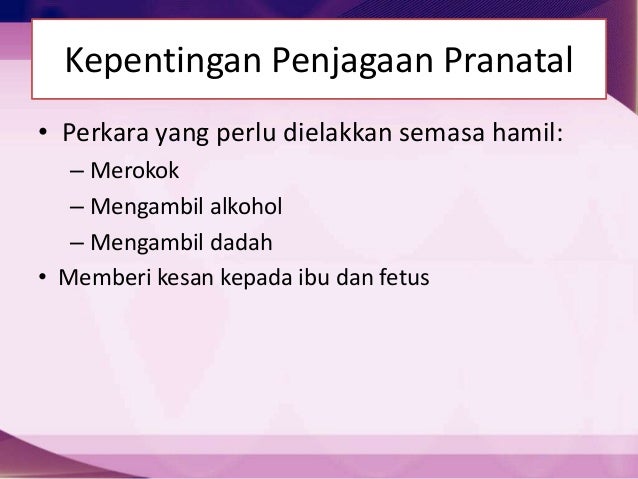 Kepentingan Penjagaan Pranatal

• Perkara yang perlu dielakkan semasa hamil:
– Merokok
– Mengambil alkohol
– Mengambil dadah
• Memberi kesan kepada ibu dan fetus